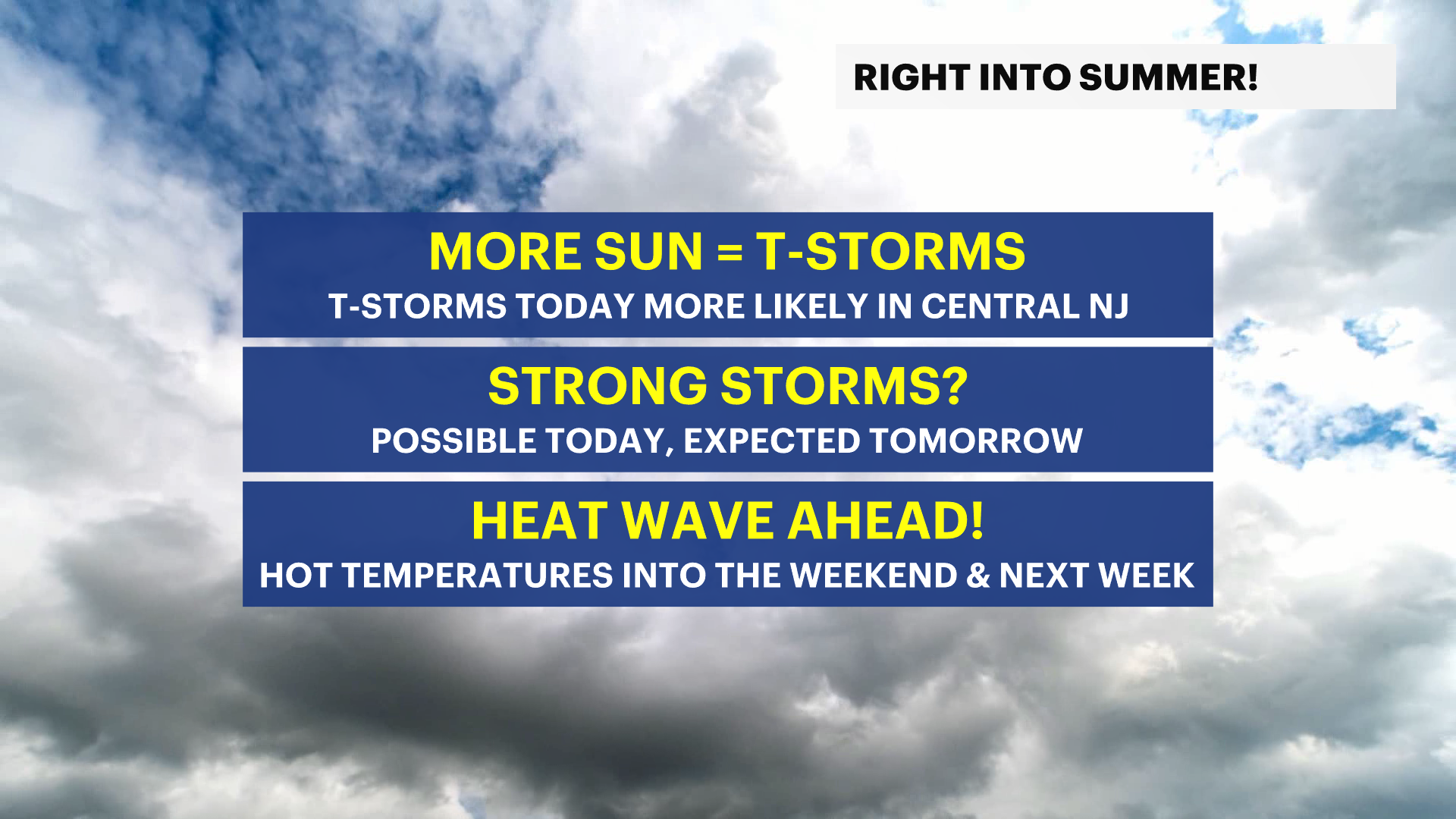 RIGHT INTO SUMMER!

MORE SUN = T-STORMS
T-STORMS TODAY MORE LIKELY IN CENTRAL NJ

STRONG STORMS?
POSSIBLE TODAY, EXPECTED TOMORROW

HEAT WAVE AHEAD!
HOT TEMPERATURES INTO THE WEEKEND & NEXT WEEK